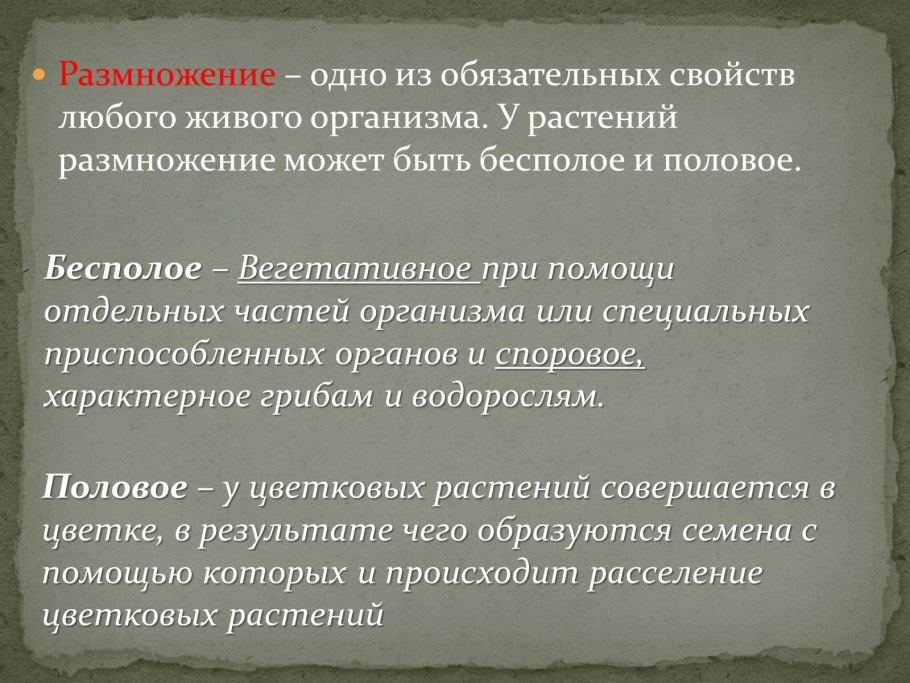 Размножение – одно из обязательных свойств любого живого организма. У растений размножение может быть бесполое и половое.

Бесполое – Вегетативное при помощи отдельных частей организма или специальных приспособленных органов и споровое, характерное грибам и водорослям.

Половое – у цветковых растений совершается в цветке, в результате чего образуются семена с помощью которых и происходит расселение цветковых растений